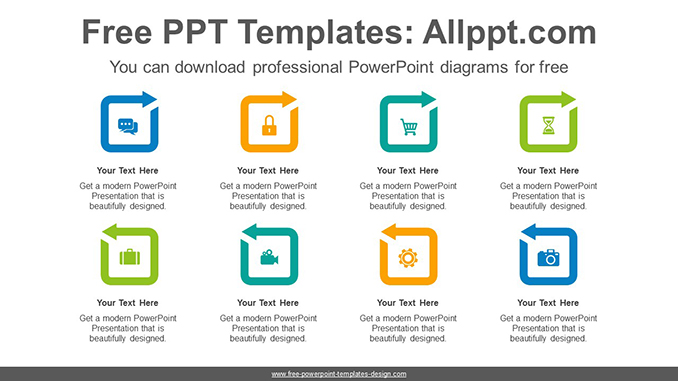 Free PPT Templates: Allppt.com

You can download professional PowerPoint diagrams for free

Your Text Here

Get a modern PowerPoint Presentation that is beautifully designed.

Your Text Here

Get a modern PowerPoint Presentation that is beautifully designed.

Your Text Here

Get a modern PowerPoint Presentation that is beautifully designed.

Your Text Here

Get a modern PowerPoint Presentation that is beautifully designed.

Your Text Here

Get a modern PowerPoint Presentation that is beautifully designed.

Your Text Here

Get a modern PowerPoint Presentation that is beautifully designed.

Your Text Here

Get a modern PowerPoint Presentation that is beautifully designed.

Your Text Here

Get a modern PowerPoint Presentation that is beautifully designed.

www.free-powerpoint-templates-design.com